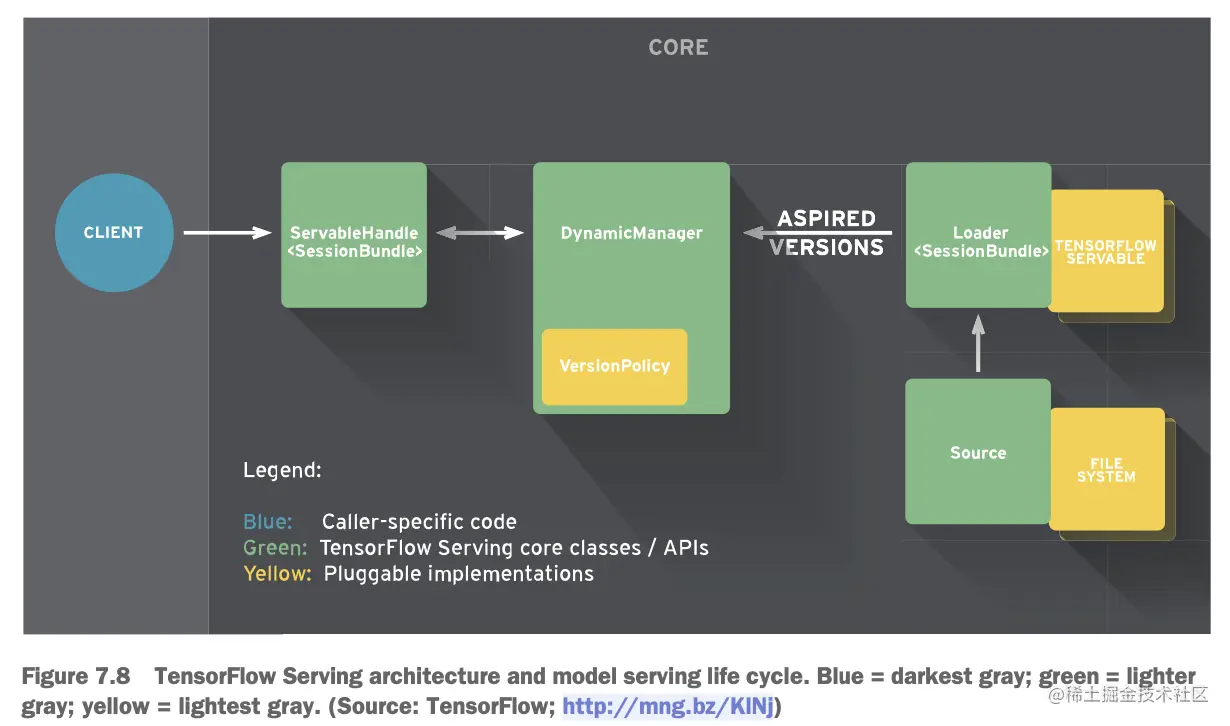 CORE

CLIENT

ServableHandle
<SessionBundle>

DynamicManager

VersionPolicy

ASPIRED
VERSIONS

Loader
<SessionBundle>

TENSORFLOW
SERVABLE

Source

FILE
SYSTEM

Legend:

Blue: Caller-specific code
Green: TensorFlow Serving core classes / APIs
Yellow: Pluggable implementations

Figure 7.8 TensorFlow Serving architecture and model serving life cycle. Blue = darkest gray; green = lighter gray; yellow = lightest gray. (Source: TensorFlow; http://mng.bz/KlNj)

@稀土掘金技术社区